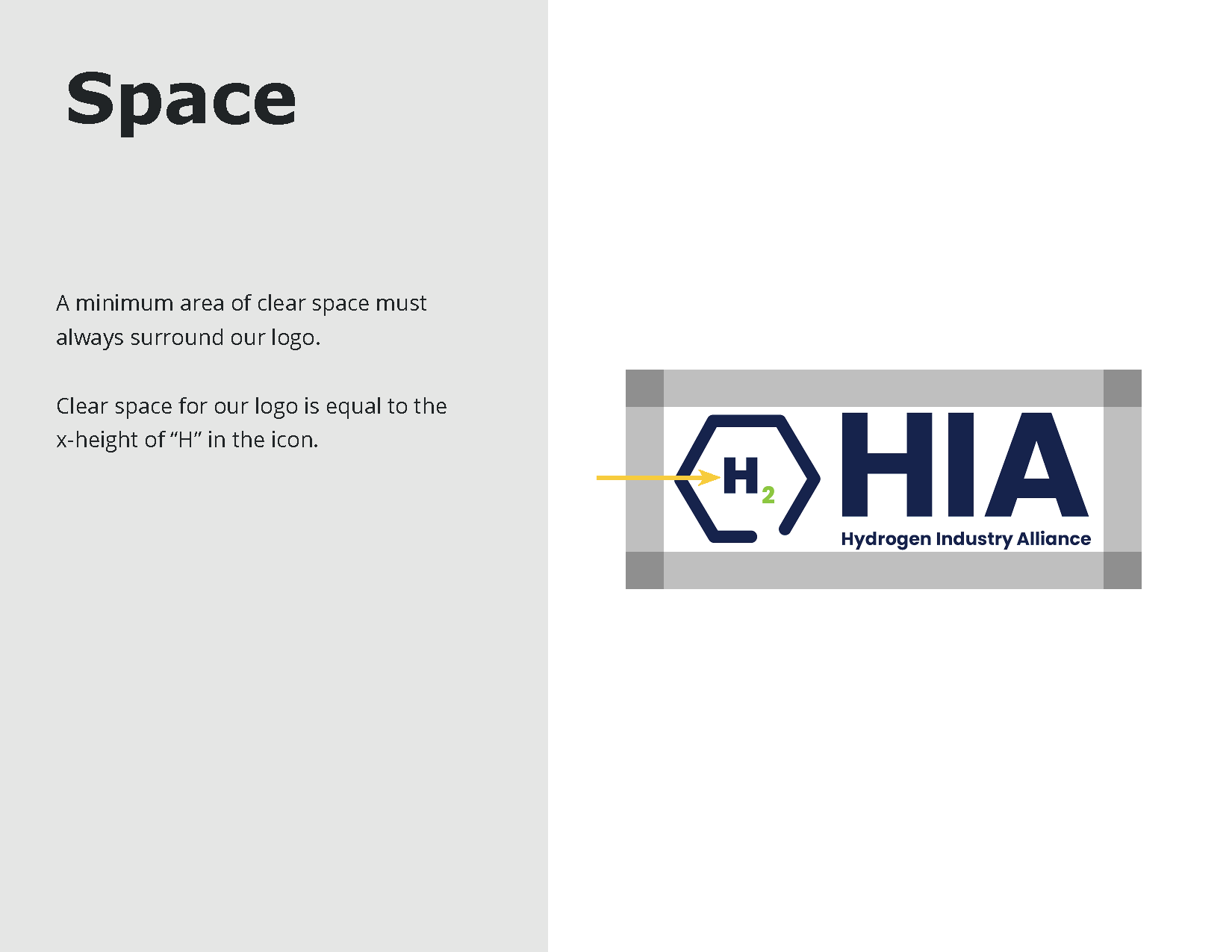 Space

A minimum area of clear space must always surround our logo.

Clear space for our logo is equal to the x-height of “H” in the icon.

$H_2$ HIA
Hydrogen Industry Alliance